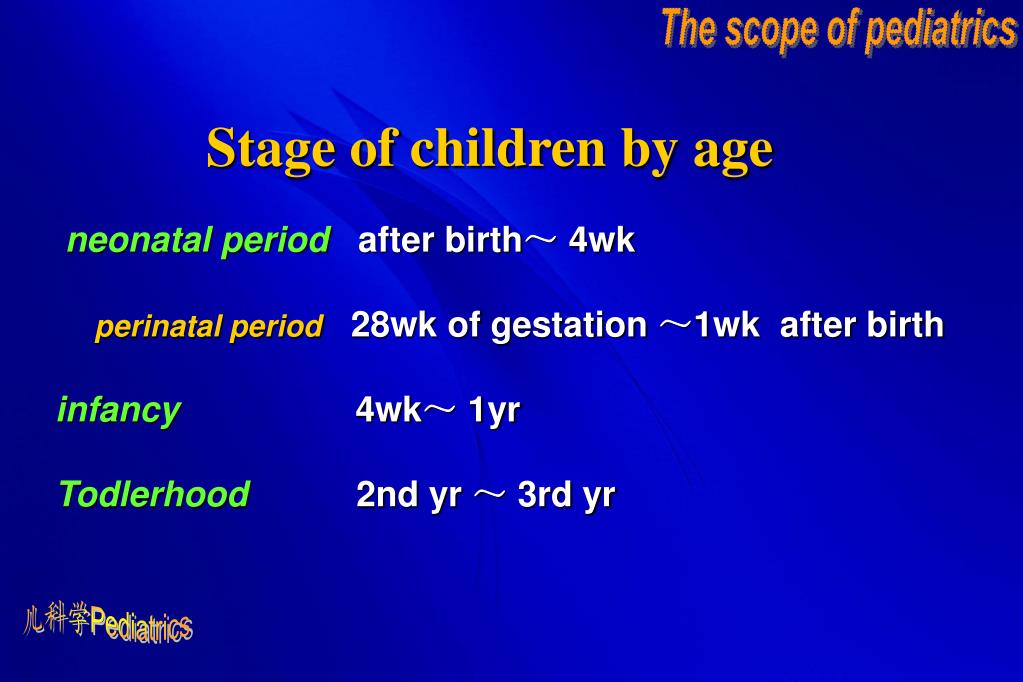 The scope of pediatrics

Stage of children by age

neonatal period after birth～ 4wk

perinatal period 28wk of gestation ～1wk after birth

infancy 4wk～ 1yr

Todlerhood 2nd yr ～ 3rd yr

儿科学Pediatrics